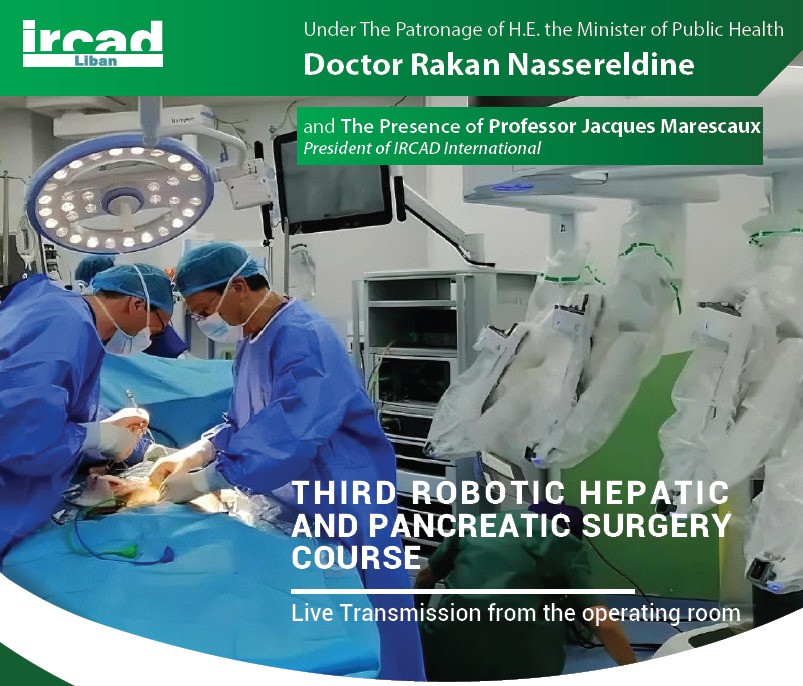 ircad
Liban

Under The Patronage of H.E. the Minister of Public Health
Doctor Rakan Nassereldine

and The Presence of Professor Jacques Marescaux
President of IRCAD International

THIRD ROBOTIC HEPATIC AND PANCREATIC SURGERY COURSE

Live Transmission from the operating room